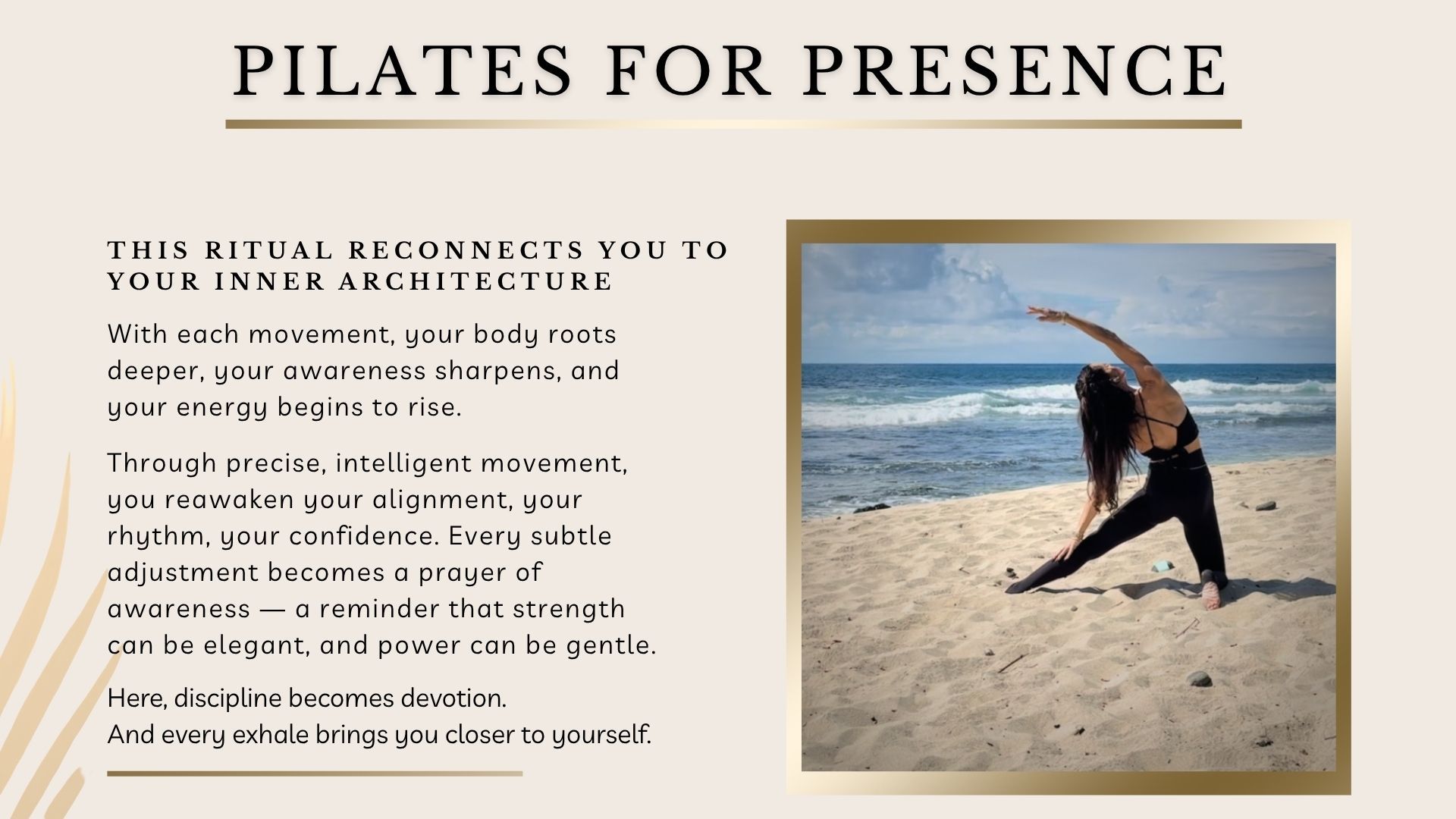 PILATES FOR PRESENCE

THIS RITUAL RECONNECTS YOU TO YOUR INNER ARCHITECTURE

With each movement, your body roots deeper, your awareness sharpens, and your energy begins to rise.

Through precise, intelligent movement, you reawaken your alignment, your rhythm, your confidence. Every subtle adjustment becomes a prayer of awareness — a reminder that strength can be elegant, and power can be gentle.

Here, discipline becomes devotion.
And every exhale brings you closer to yourself.